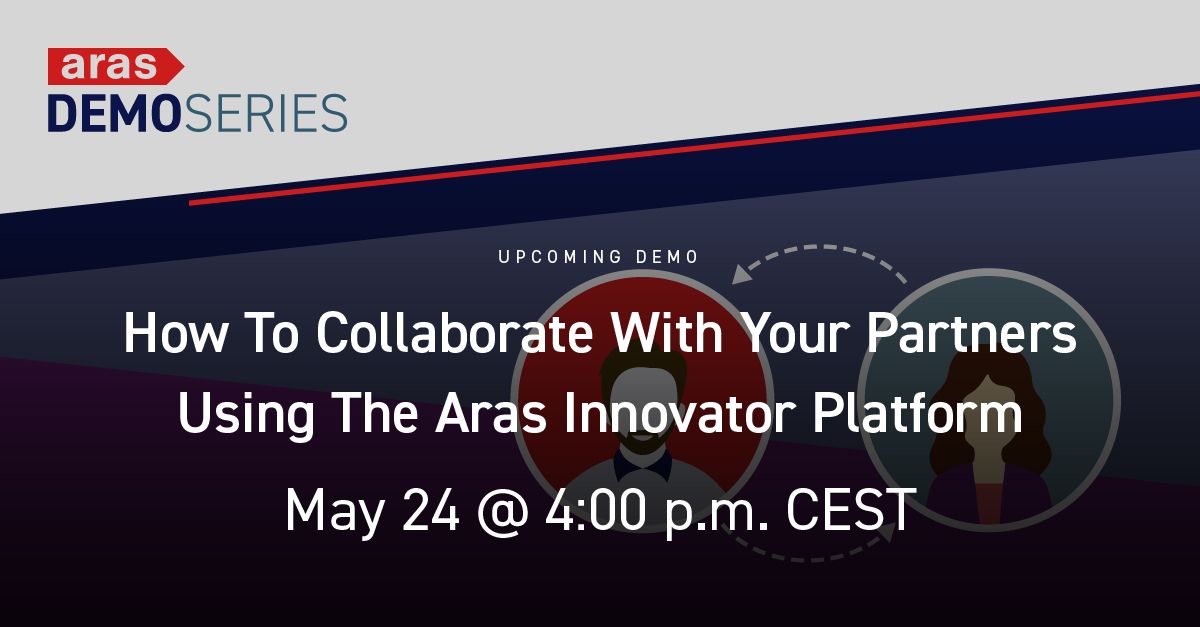 aras
DEMOSERIES

UPCOMING DEMO

How To Collaborate With Your Partners Using The Aras Innovator Platform

May 24 @ 4:00 p.m. CEST